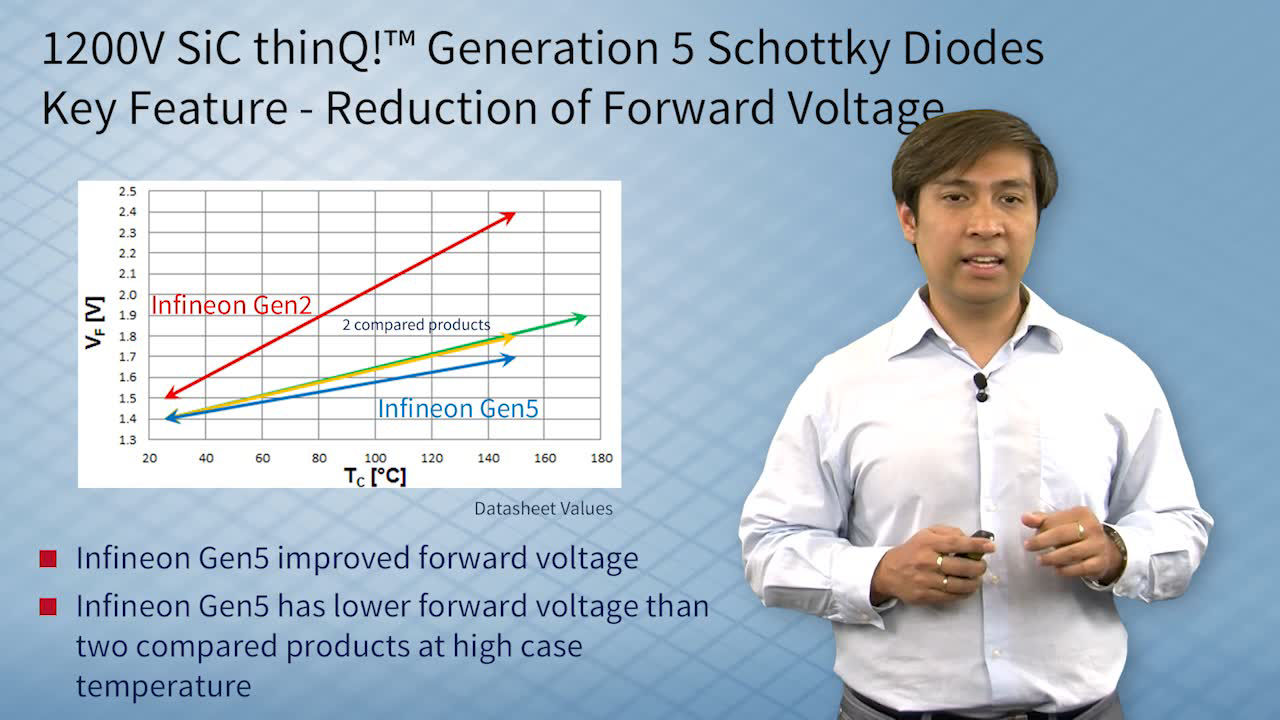 1200V SiC thinQ!™ Generation 5 Schottky Diodes
Key Feature - Reduction of Forward Voltage

2.5
2.4
2.3
2.2
2.1
2.0
1.9
1.8
1.7
1.6
1.5
1.4
1.3
$V_F$ [V]
Infineon Gen2
2 compared products
Infineon Gen5
20 40 60 80 100 120 140 160 180
$T_C$ [°C]

Datasheet Values

Infineon Gen5 improved forward voltage

Infineon Gen5 has lower forward voltage than two compared products at high case temperature